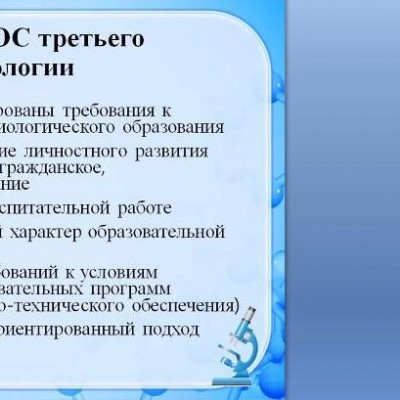 ОС третьего
ологии

рованы требования к
иологического образования

ие личностного развития
гражданское,
ние

спитательной работе

й характер образовательной

ований к условиям
вательных программ
о-технического обеспечения)

риентированный подход